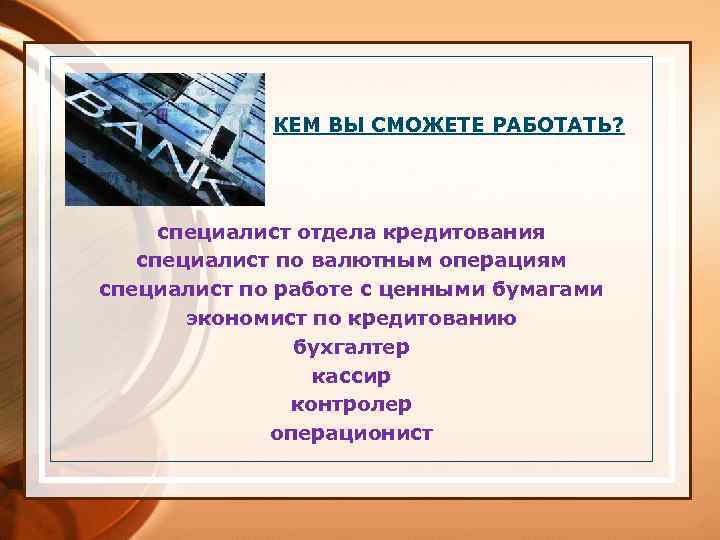 BANK

КЕМ ВЫ СМОЖЕТЕ РАБОТАТЬ?

специалист отдела кредитования
специалист по валютным операциям
специалист по работе с ценными бумагами
экономист по кредитованию
бухгалтер
кассир
контролер
операционист